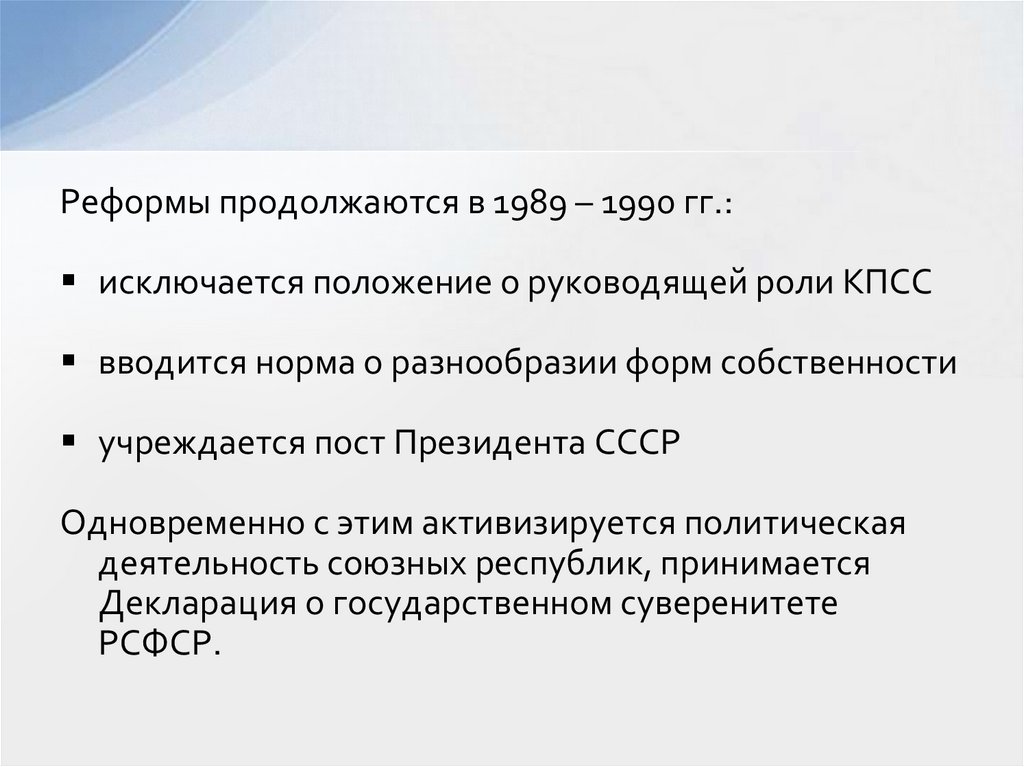 Реформы продолжаются в 1989 – 1990 гг.:

▪ исключается положение о руководящей роли КПСС

▪ вводится норма о разнообразии форм собственности

▪ учреждается пост Президента СССР

Одновременно с этим активизируется политическая деятельность союзных республик, принимается Декларация о государственном суверенитете РСФСР.